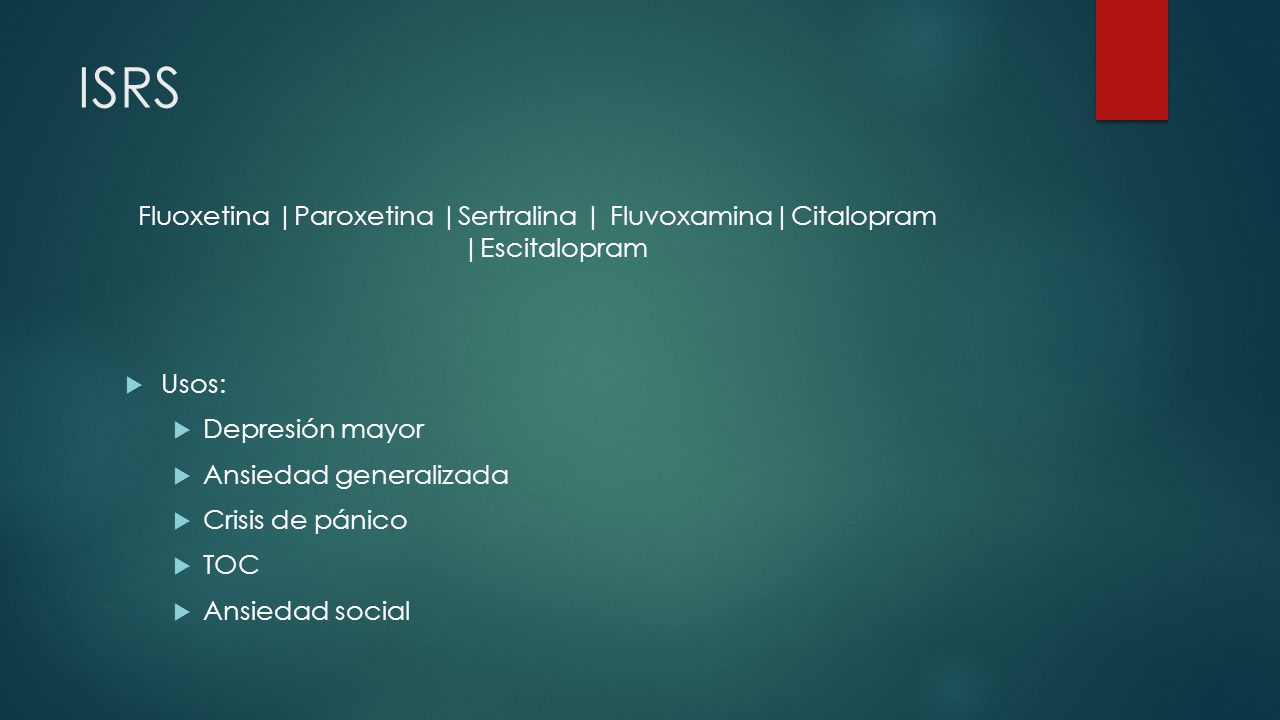 ISRS

Fluoxetina |Paroxetina |Sertralina | Fluvoxamina|Citalopram |Escitalopram

Usos:
Depresión mayor
Ansiedad generalizada
Crisis de pánico
TOC
Ansiedad social